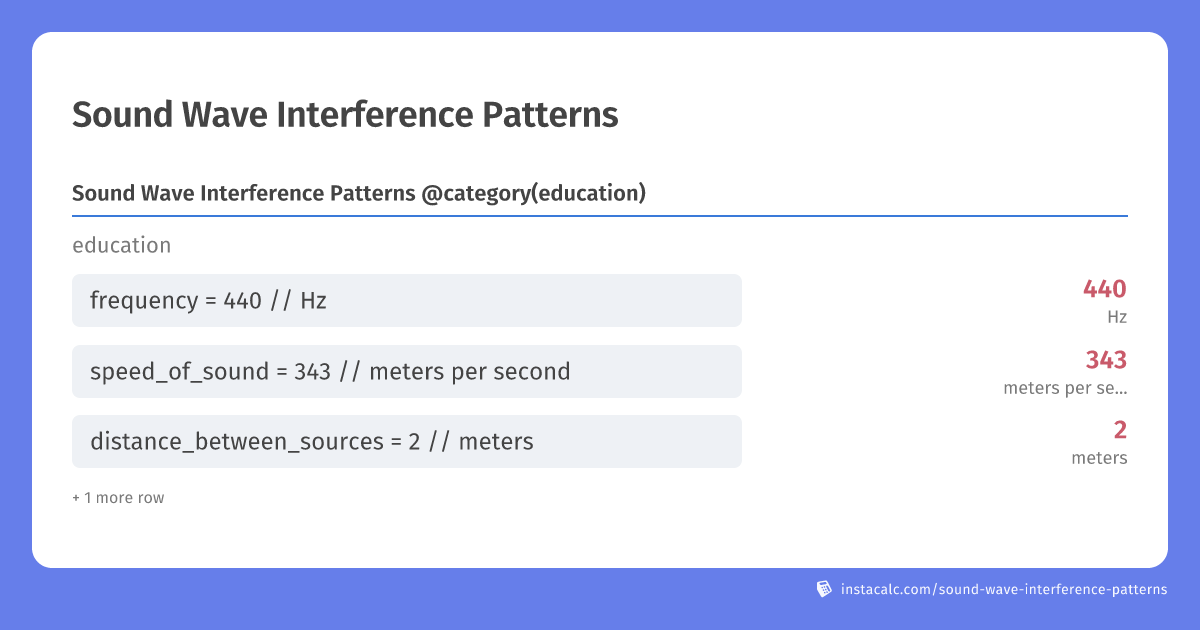 Sound Wave Interference Patterns

Sound Wave Interference Patterns @category(education)

education

frequency = 440 // Hz

440
Hz

speed_of_sound = 343 // meters per second

343
meters per se...

distance_between_sources = 2 // meters

2
meters

+ 1 more row

instacalc.com/sound-wave-interference-patterns